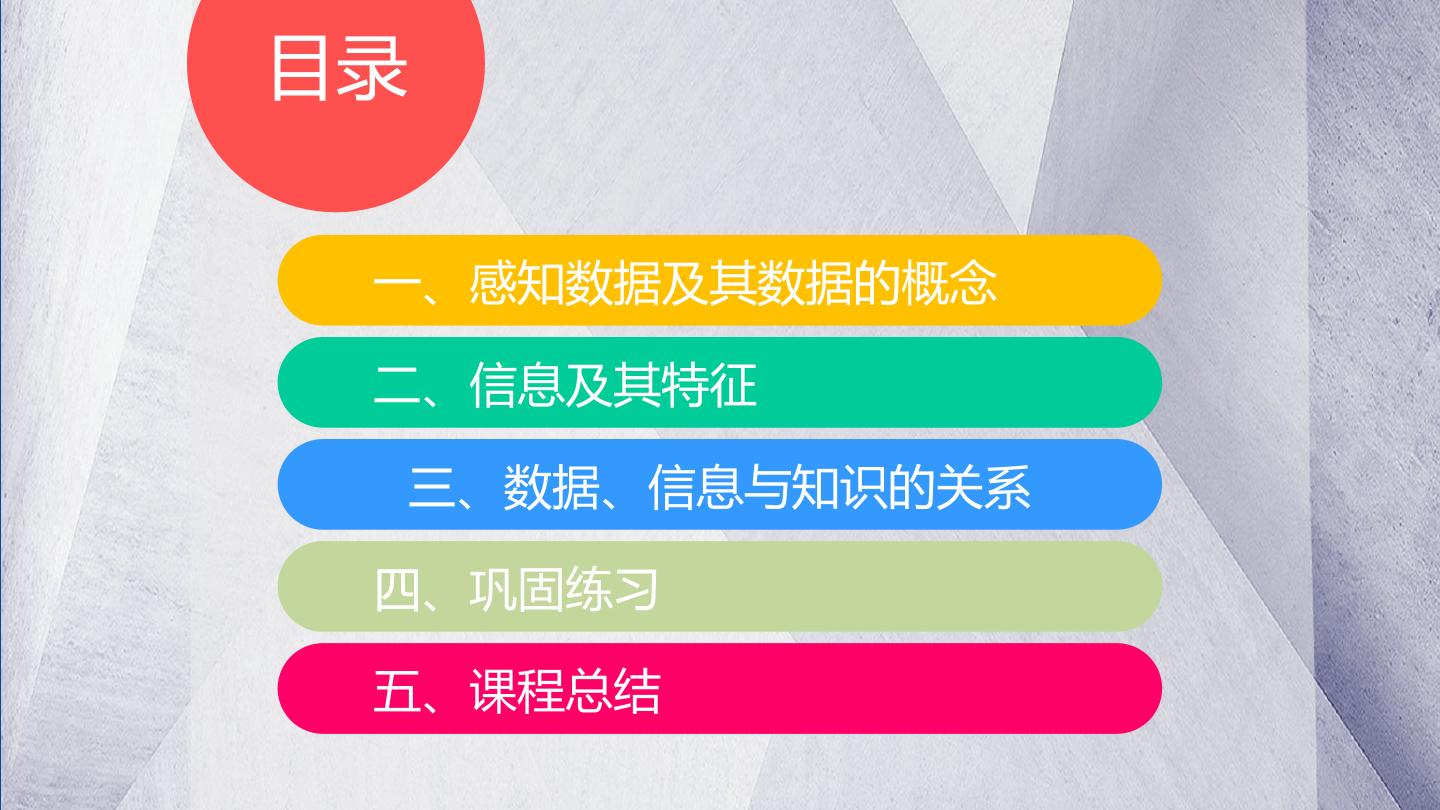 目录

一、感知数据及其数据的概念

二、信息及其特征

三、数据、信息与知识的关系

四、巩固练习

五、课程总结